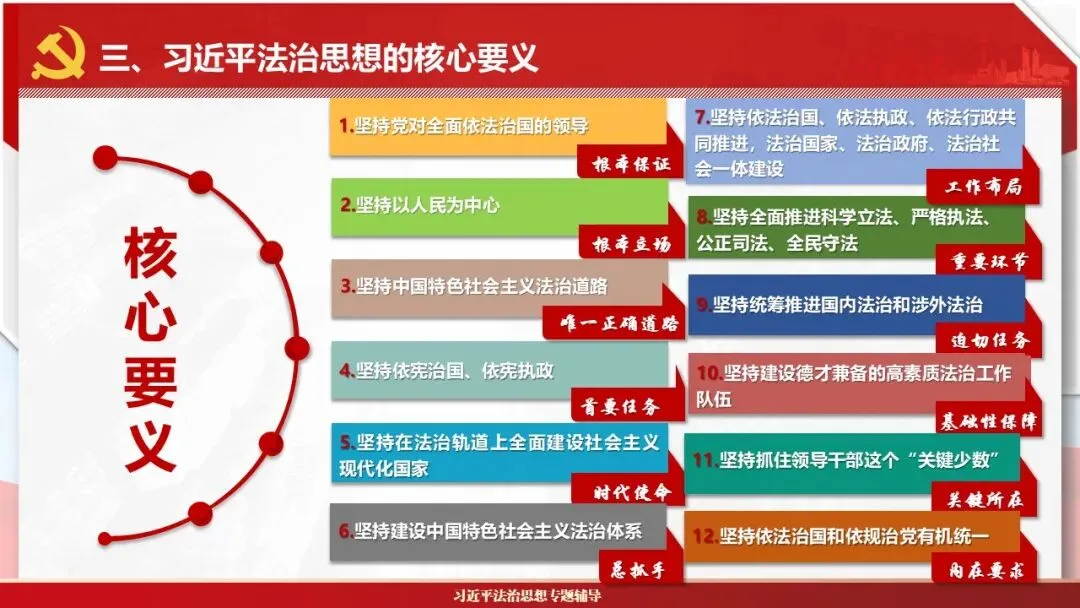 三、习近平法治思想的核心要义

核心要义

1.坚持党对全面依法治国的领导
根本保证

2.坚持以人民为中心
根本立场

3.坚持中国特色社会主义法治道路
唯一正确道路

4.坚持依宪治国、依宪执政
首要任务

5.坚持在法治轨道上全面建设社会主义现代化国家
时代使命

6.坚持建设中国特色社会主义法治体系
总抓手

7.坚持依法治国、依法执政、依法行政共同推进，法治国家、法治政府、法治社会一体建设
工作布局

8.坚持全面推进科学立法、严格执法、公正司法、全民守法
重要环节

9.坚持统筹推进国内法治和涉外法治
迫切任务

10.坚持建设德才兼备的高素质法治工作队伍
基础性保障

11.坚持抓住领导干部这个“关键少数”
关键所在

12.坚持依法治国和依规治党有机统一
内在要求

习近平法治思想专题辅导